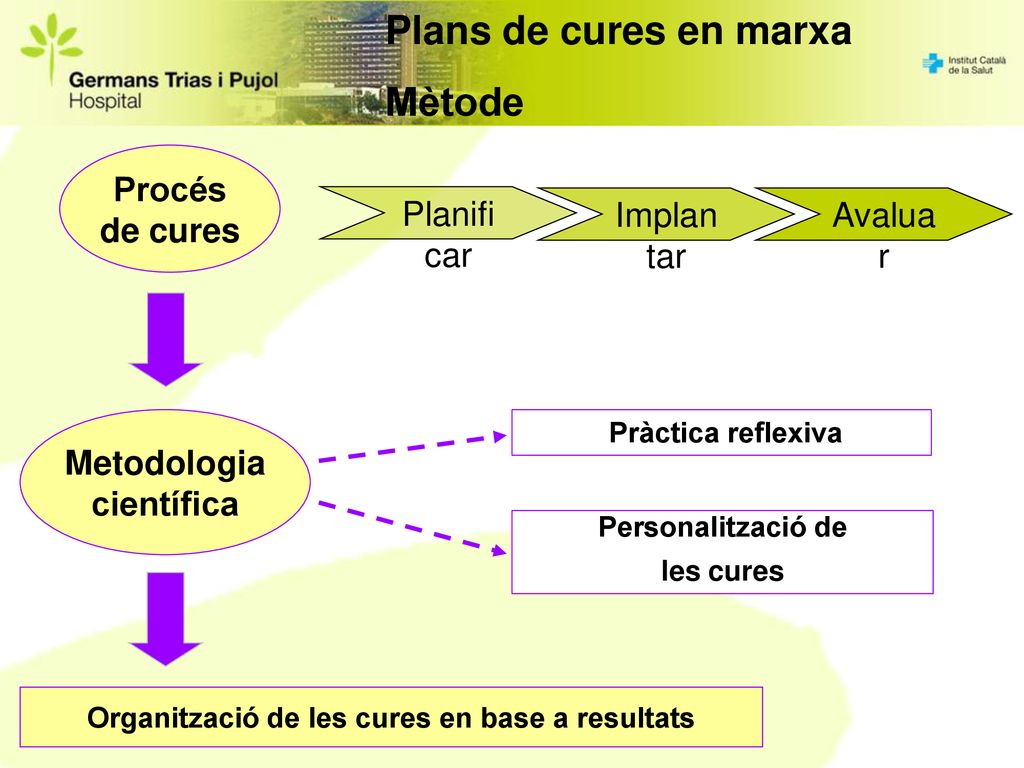 Germans Trias i Pujol
Hospital

Plans de cures en marxa

Mètode

Institut Català de la Salut

Procés de cures

Planifi car

Implan tar

Avalua r

Metodologia científica

Pràctica reflexiva

Personalització de les cures

Organització de les cures en base a resultats